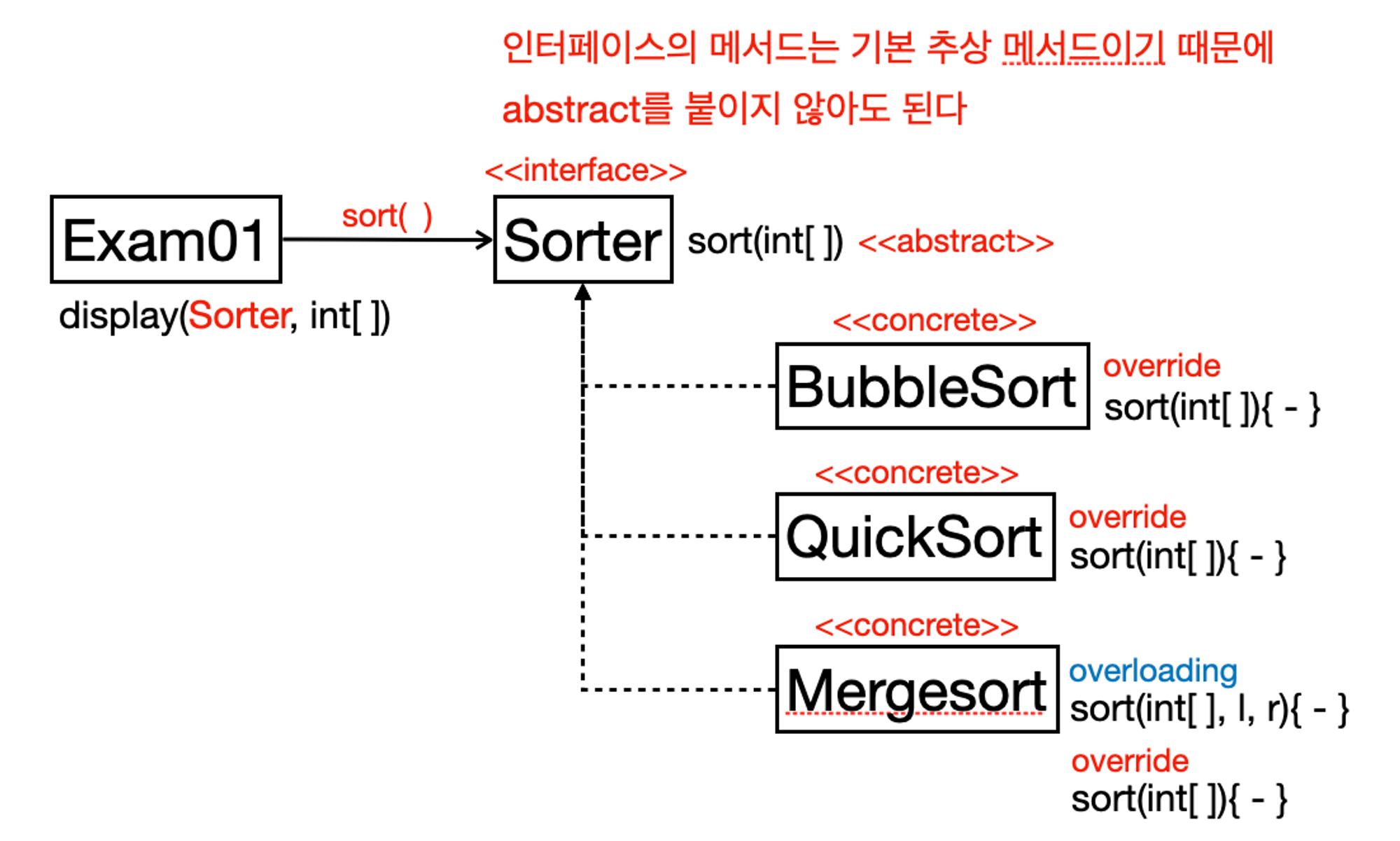 인터페이스의 메서드는 기본 추상 메서드이기 때문에 abstract를 붙이지 않아도 된다

<<interface>>

Exam01

sort( )

Sorter

sort(int[ ]) <<abstract>>

display(Sorter, int[ ])

<<concrete>>

BubbleSort

override
sort(int[ ]){ - }

<<concrete>>

QuickSort

override
sort(int[ ]){ - }

<<concrete>>

Mergesort

overloading
sort(int[ ], l, r){ - }

override
sort(int[ ]){ - }